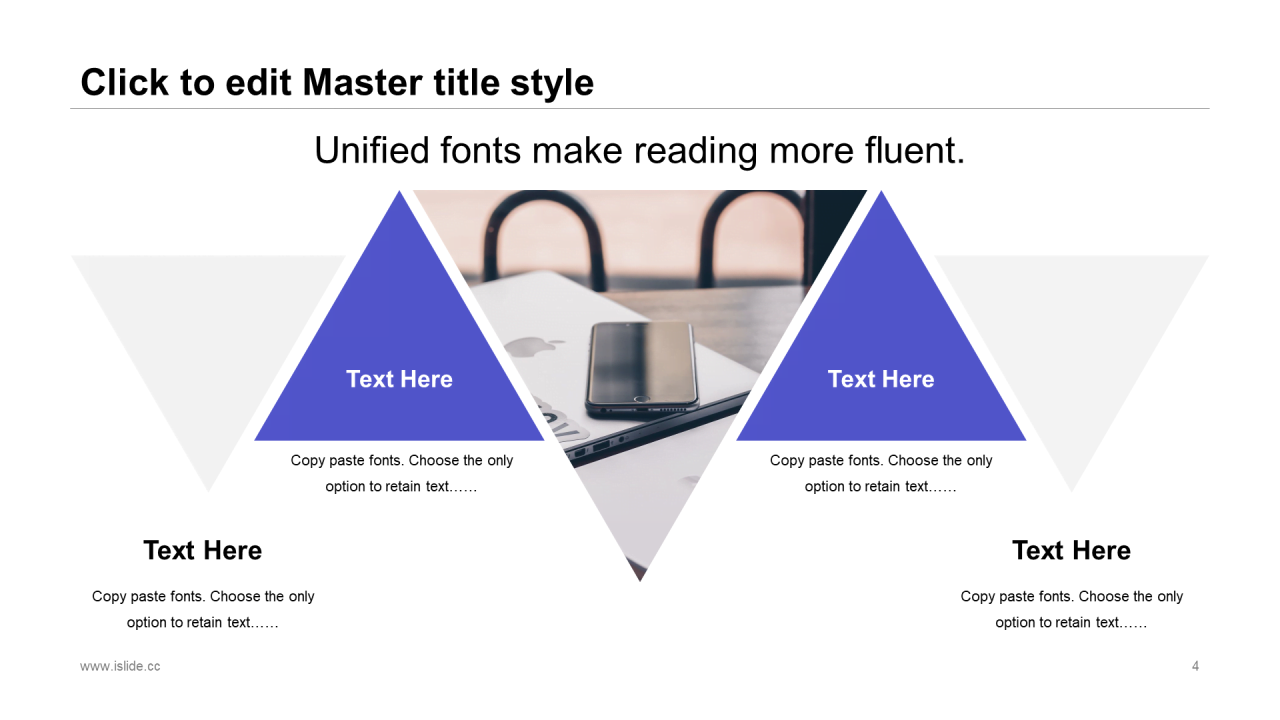 Click to edit Master title style

Unified fonts make reading more fluent.

Text Here

Copy paste fonts. Choose the only option to retain text……

Text Here

Copy paste fonts. Choose the only option to retain text……

Text Here

Copy paste fonts. Choose the only option to retain text……

Text Here

Copy paste fonts. Choose the only option to retain text……

www.islide.cc

4